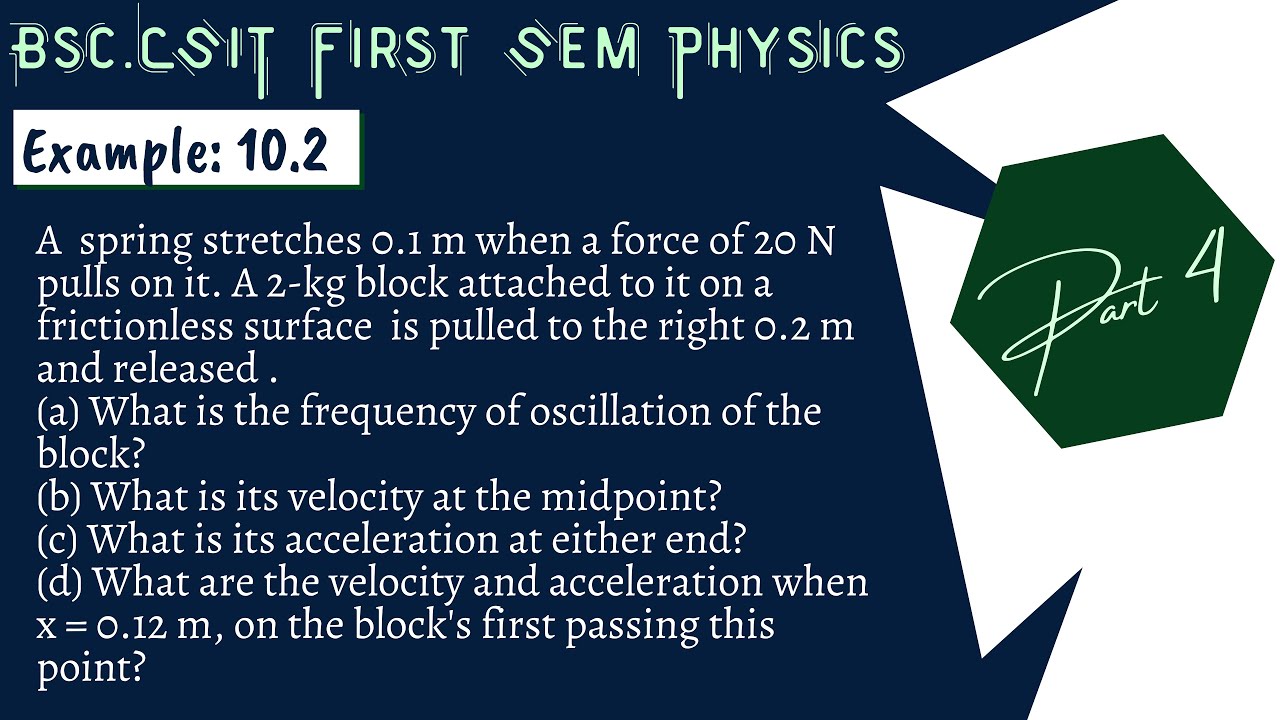 BSC.CSIT FIRST SEM PHYSICS

Example: 10.2

A spring stretches 0.1 m when a force of 20 N pulls on it. A 2-kg block attached to it on a frictionless surface is pulled to the right 0.2 m and released .
(a) What is the frequency of oscillation of the block?
(b) What is its velocity at the midpoint?
(c) What is its acceleration at either end?
(d) What are the velocity and acceleration when x = 0.12 m, on the block's first passing this point?

Part 4